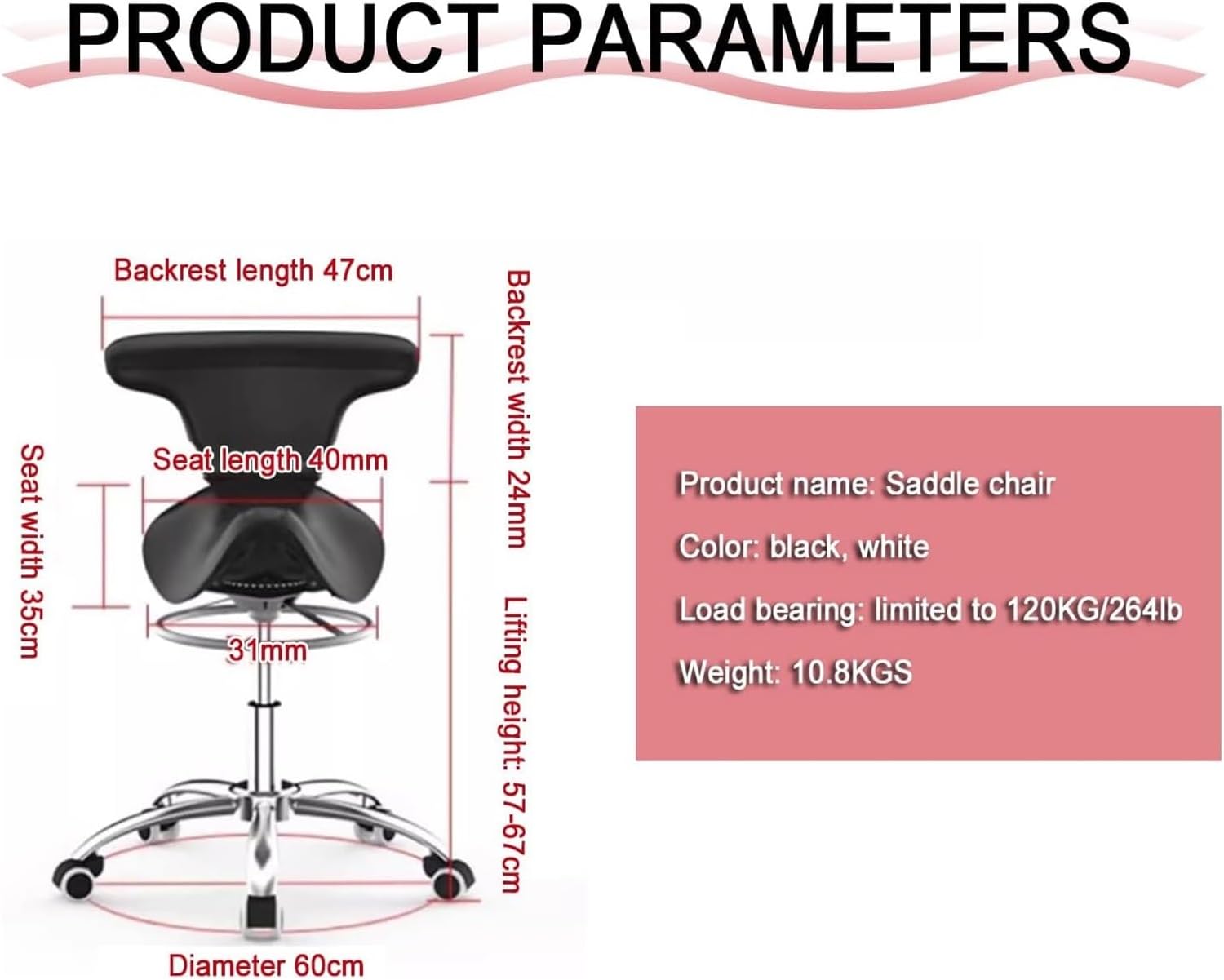 PRODUCT PARAMETERS

Backrest length 47cm

Backrest width 24mm

Seat length 40mm

Seat width 35cm

31mm

Lifting height: 57-67cm

Diameter 60cm

Product name: Saddle chair

Color: black, white

Load bearing: limited to 120KG/264lb

Weight: 10.8KGS